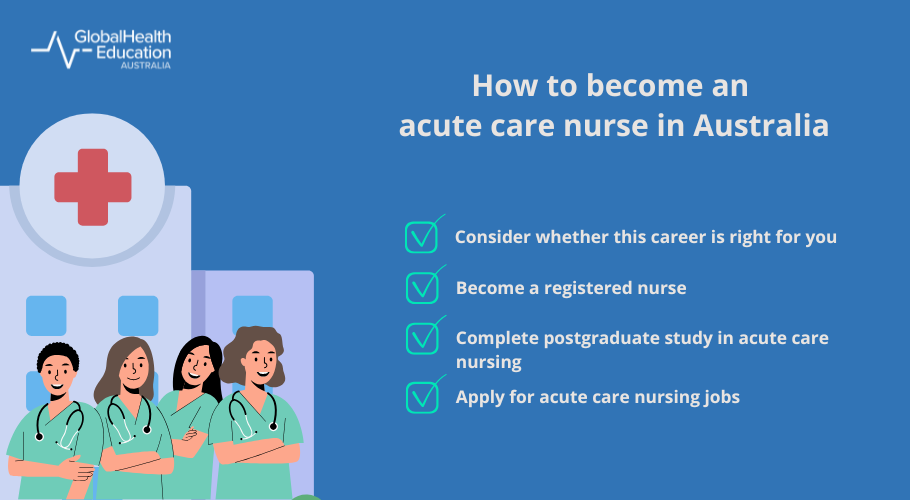 GlobalHealth Education AUSTRALIA

How to become an acute care nurse in Australia

Consider whether this career is right for you

Become a registered nurse

Complete postgraduate study in acute care nursing

Apply for acute care nursing jobs